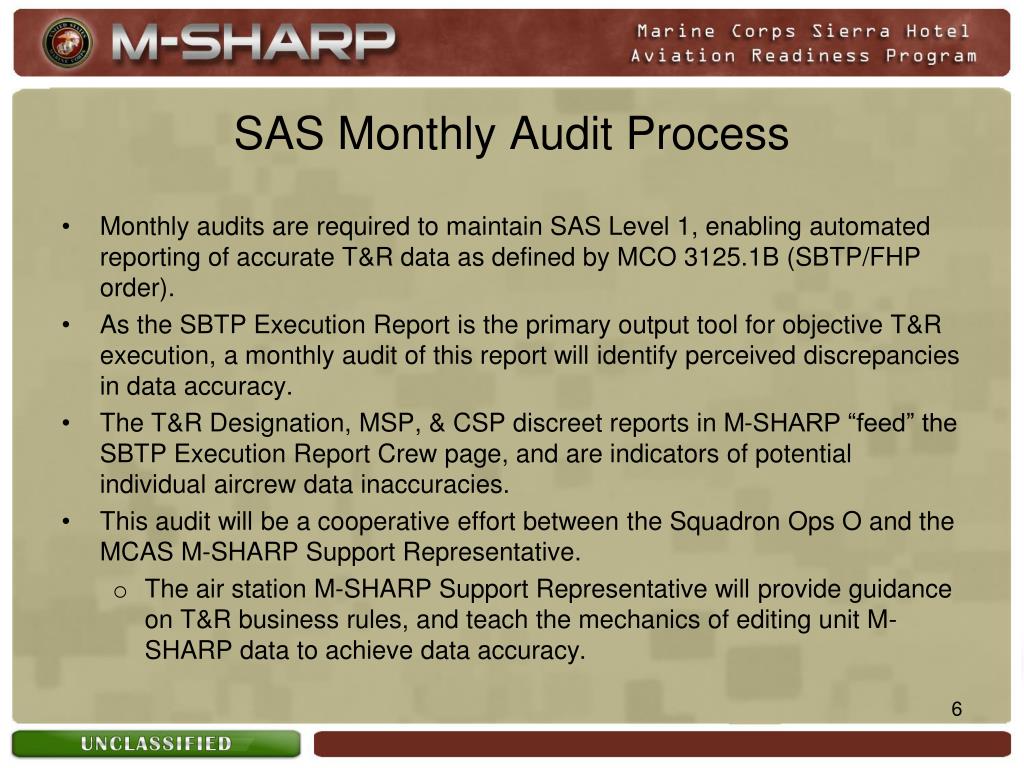 M-SHARP

Marine Corps Sierra Hotel Aviation Readiness Program

SAS Monthly Audit Process

• Monthly audits are required to maintain SAS Level 1, enabling automated reporting of accurate T&R data as defined by MCO 3125.1B (SBTP/FHP order).

• As the SBTP Execution Report is the primary output tool for objective T&R execution, a monthly audit of this report will identify perceived discrepancies in data accuracy.

• The T&R Designation, MSP, & CSP discreet reports in M-SHARP “feed” the SBTP Execution Report Crew page, and are indicators of potential individual aircrew data inaccuracies.

• This audit will be a cooperative effort between the Squadron Ops O and the MCAS M-SHARP Support Representative.

o The air station M-SHARP Support Representative will provide guidance on T&R business rules, and teach the mechanics of editing unit M-SHARP data to achieve data accuracy.

6

UNCLASSIFIED